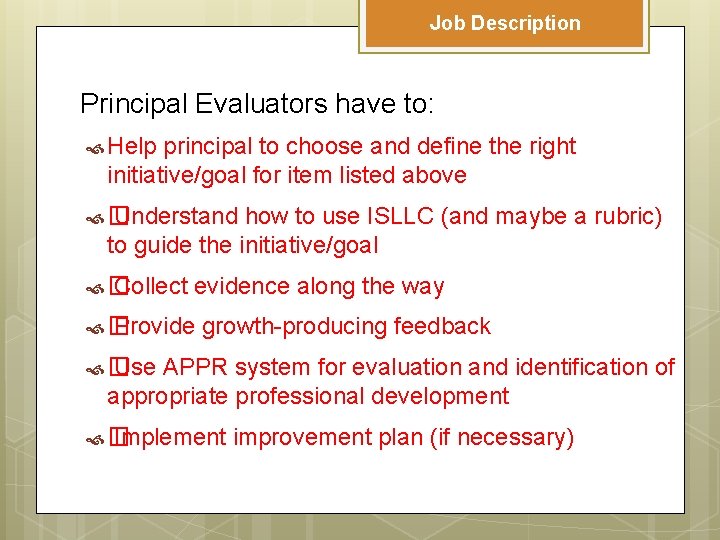 Job Description

Principal Evaluators have to:

Help principal to choose and define the right initiative/goal for item listed above

Understand how to use ISLLC (and maybe a rubric) to guide the initiative/goal

Collect evidence along the way

Provide growth-producing feedback

Use APPR system for evaluation and identification of appropriate professional development

Implement improvement plan (if necessary)